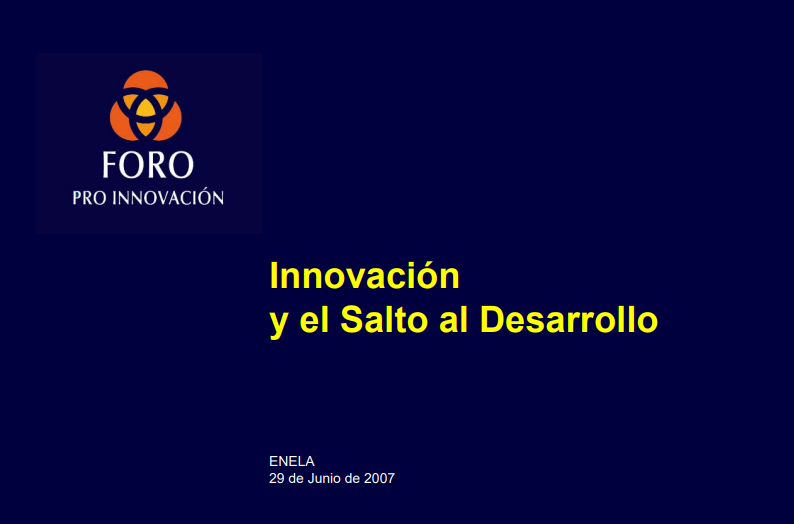 FORO
PRO INNOVACIÓN

Innovación
y el Salto al Desarrollo

ENELA
29 de Junio de 2007